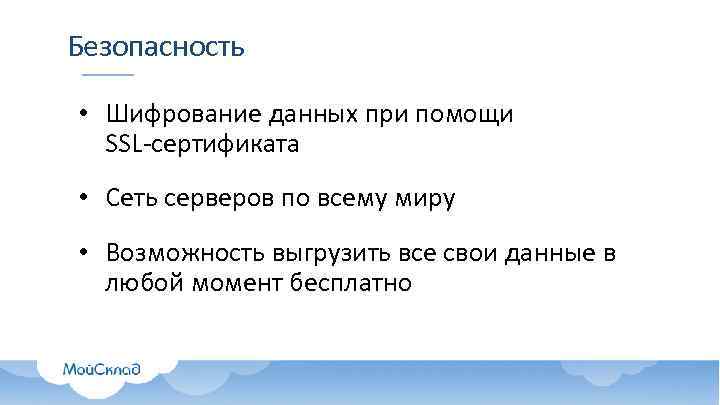 Безопасность

• Шифрование данных при помощи SSL-сертификата

• Сеть серверов по всему миру

• Возможность выгрузить все свои данные в любой момент бесплатно

МойСклад